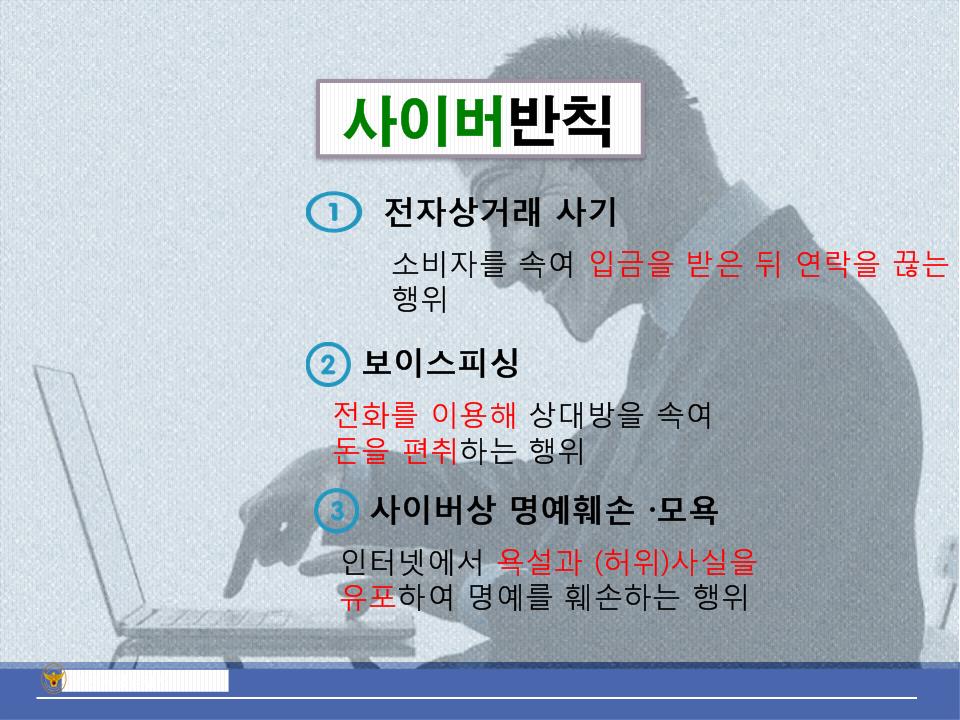 사이버반칙

1 전자상거래 사기

소비자를 속여 입금을 받은 뒤 연락을 끊는 행위

2 보이스피싱

전화를 이용해 상대방을 속여 돈을 편취하는 행위

3 사이버상 명예훼손 ·모욕

인터넷에서 욕설과 (허위)사실을 유포하여 명예를 훼손하는 행위